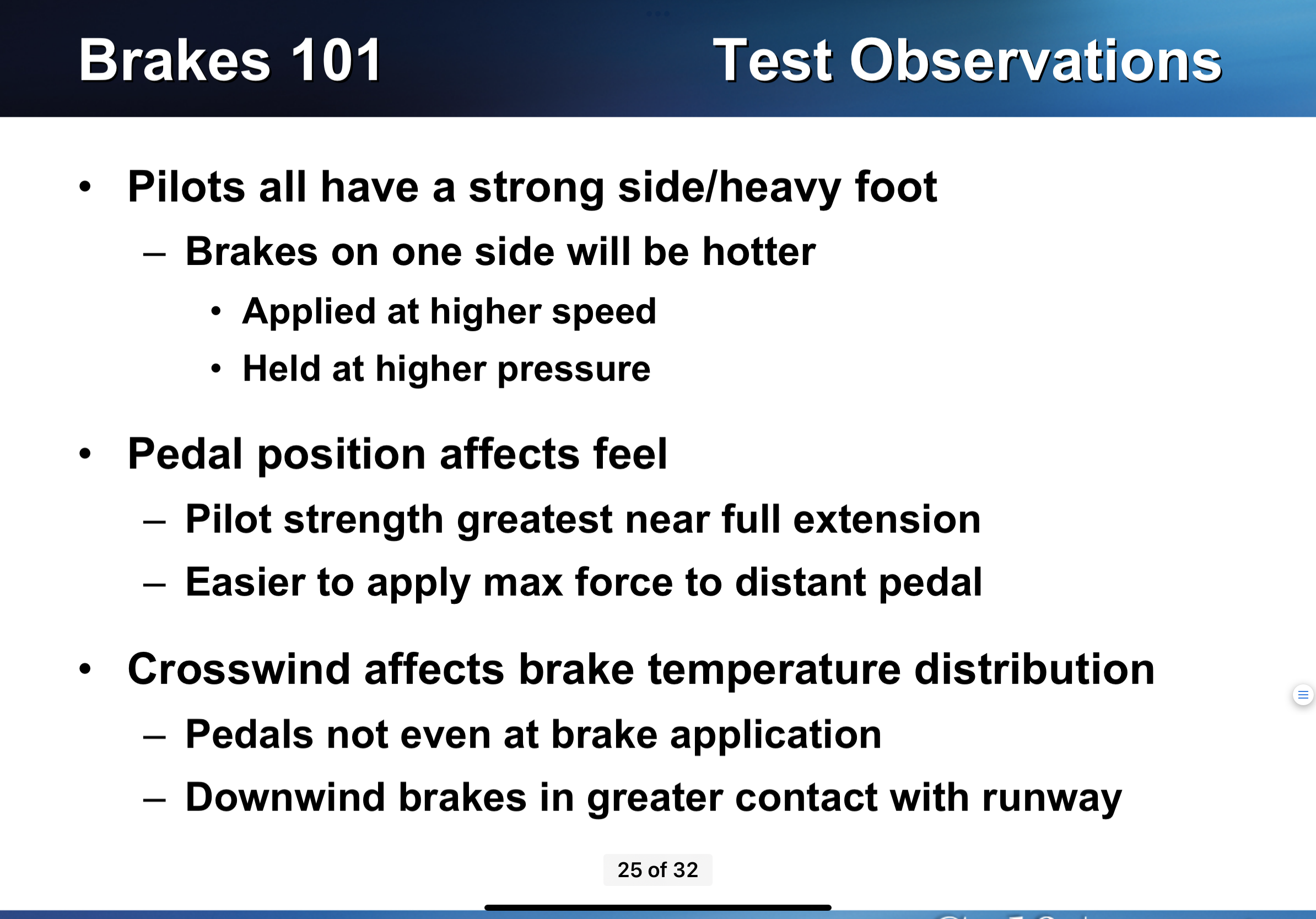 Brakes 101

Test Observations

• Pilots all have a strong side/heavy foot
– Brakes on one side will be hotter
• Applied at higher speed
• Held at higher pressure

• Pedal position affects feel
– Pilot strength greatest near full extension
– Easier to apply max force to distant pedal

• Crosswind affects brake temperature distribution
– Pedals not even at brake application
– Downwind brakes in greater contact with runway

25 of 32